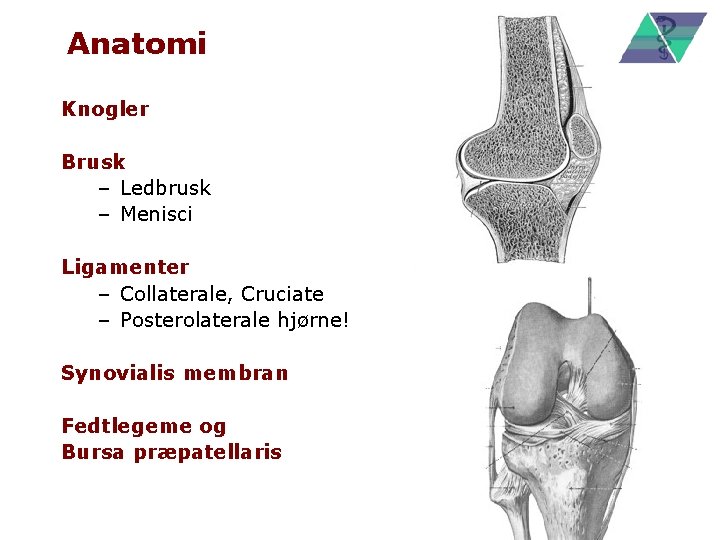 Anatomi

Knogler

Brusk
– Ledbrusk
– Menisci

Ligamenter
– Collaterale, Cruciate
– Posterolaterale hjørne!

Synovialis membran

Fedtlegeme og
Bursa præpatellaris